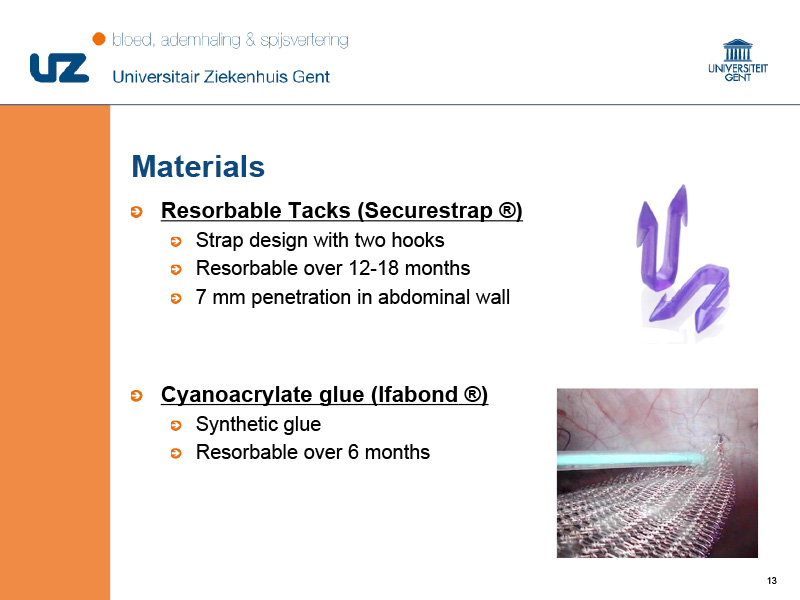 bloed, ademhaling & spijsvertering

UZ

Universitair Ziekenhuis Gent

UNIVERSITEIT GENT

Materials

Resorbable Tacks (Securestrap ®)

Strap design with two hooks

Resorbable over 12-18 months

7 mm penetration in abdominal wall

Cyanoacrylate glue (Ifabond ®)

Synthetic glue

Resorbable over 6 months

13